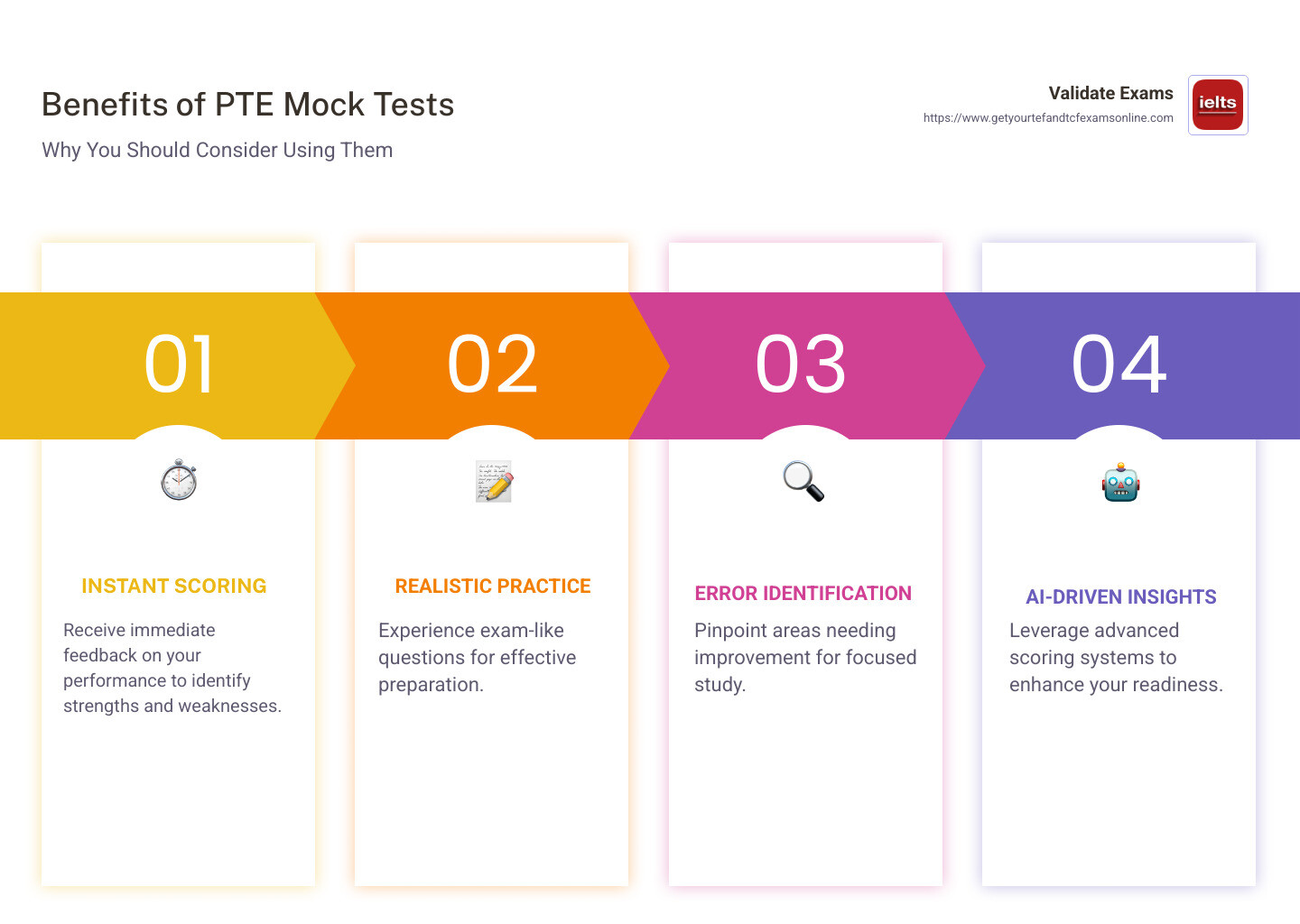 Benefits of PTE Mock Tests

Why You Should Consider Using Them

Validate Exams
https://www.getyourtefandtcfexamsonline.com

ielts

01

INSTANT SCORING

Receive immediate feedback on your performance to identify strengths and weaknesses.

02

REALISTIC PRACTICE

Experience exam-like questions for effective preparation.

03

ERROR IDENTIFICATION

Pinpoint areas needing improvement for focused study.

04

AI-DRIVEN INSIGHTS

Leverage advanced scoring systems to enhance your readiness.